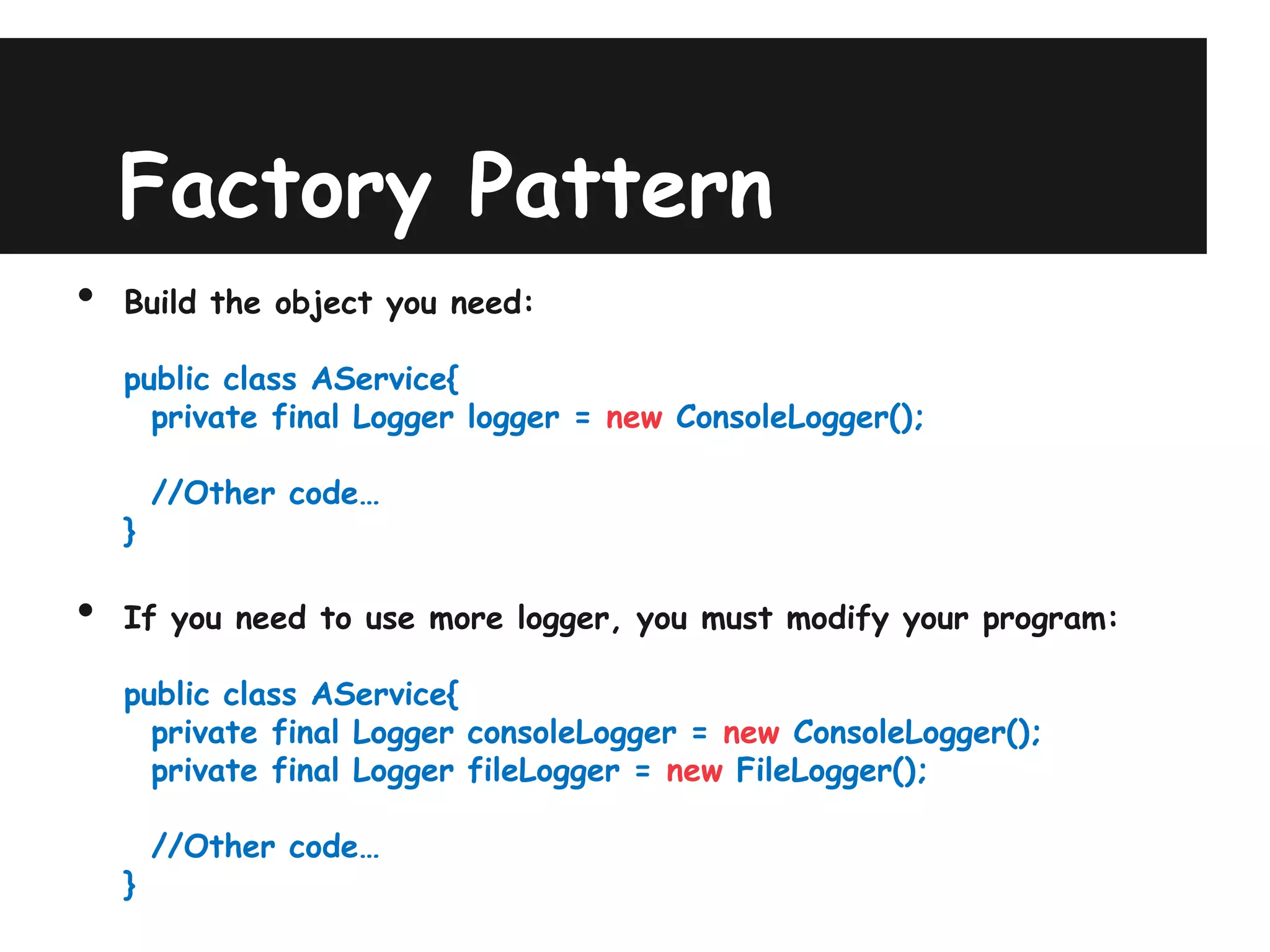 Factory Pattern

• Build the object you need:

public class AService{
  private final Logger logger = new ConsoleLogger();

  //Other code…
}

• If you need to use more logger, you must modify your program:

public class AService{
  private final Logger consoleLogger = new ConsoleLogger();
  private final Logger fileLogger = new FileLogger();

  //Other code…
}